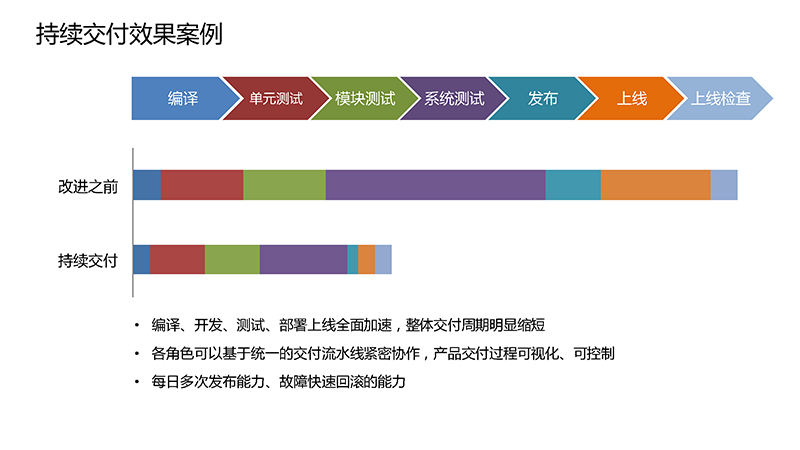 持续交付效果案例

编译 单元测试 模块测试 系统测试 发布 上线 上线检查

改进之前

持续交付

• 编译、开发、测试、部署上线全面加速，整体交付周期明显缩短
• 各角色可以基于统一的交付流水线紧密协作，产品交付过程可视化、可控制
• 每日多次发布能力、故障快速回滚的能力